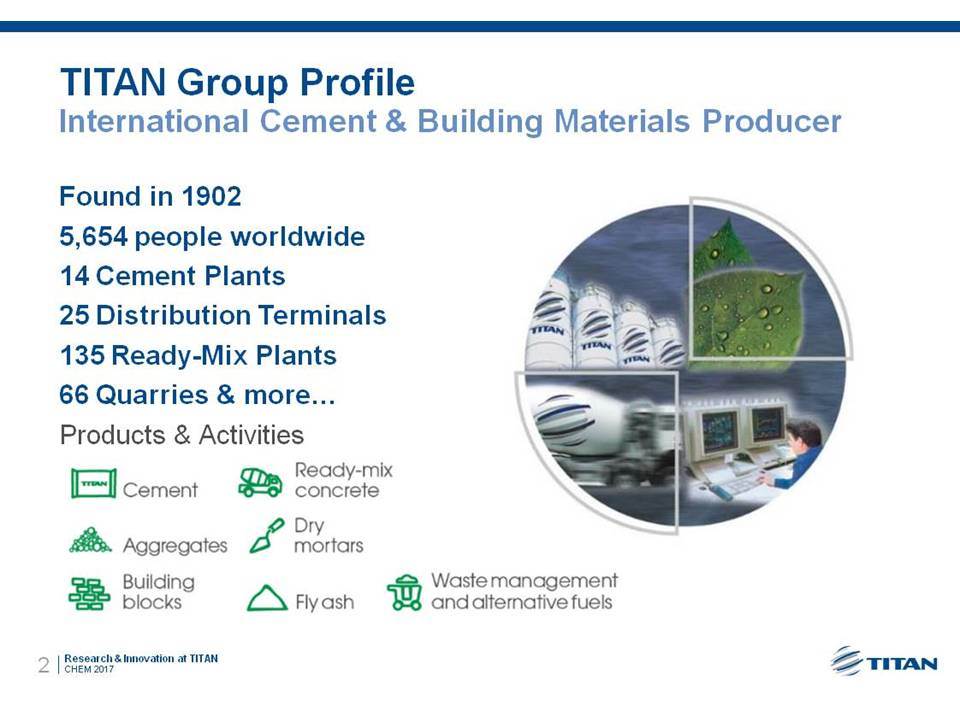 TITAN Group Profile
International Cement & Building Materials Producer

Found in 1902
5,654 people worldwide
14 Cement Plants
25 Distribution Terminals
135 Ready-Mix Plants
66 Quarries & more…
Products & Activities

TITAN Cement
Ready-mix concrete
Aggregates
Dry mortars
Building blocks
Fly ash
Waste management and alternative fuels

TITAN TITAN TITAN

2 | Research & Innovation at TITAN
CHEM 2017

TITAN